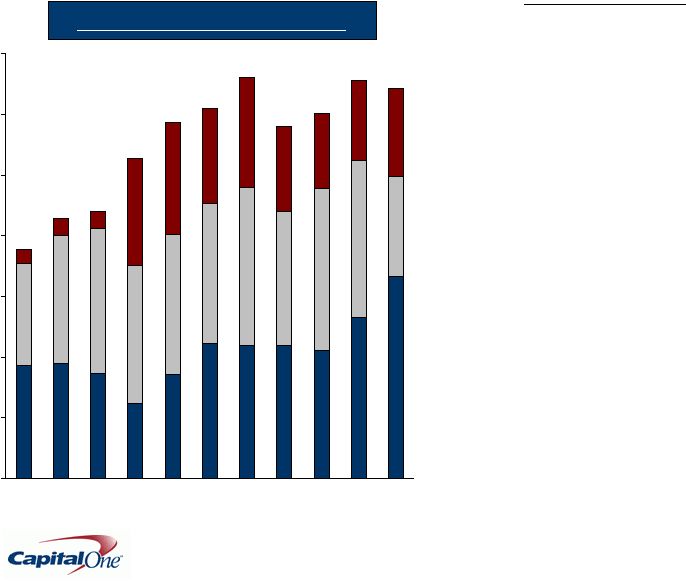 Capital One